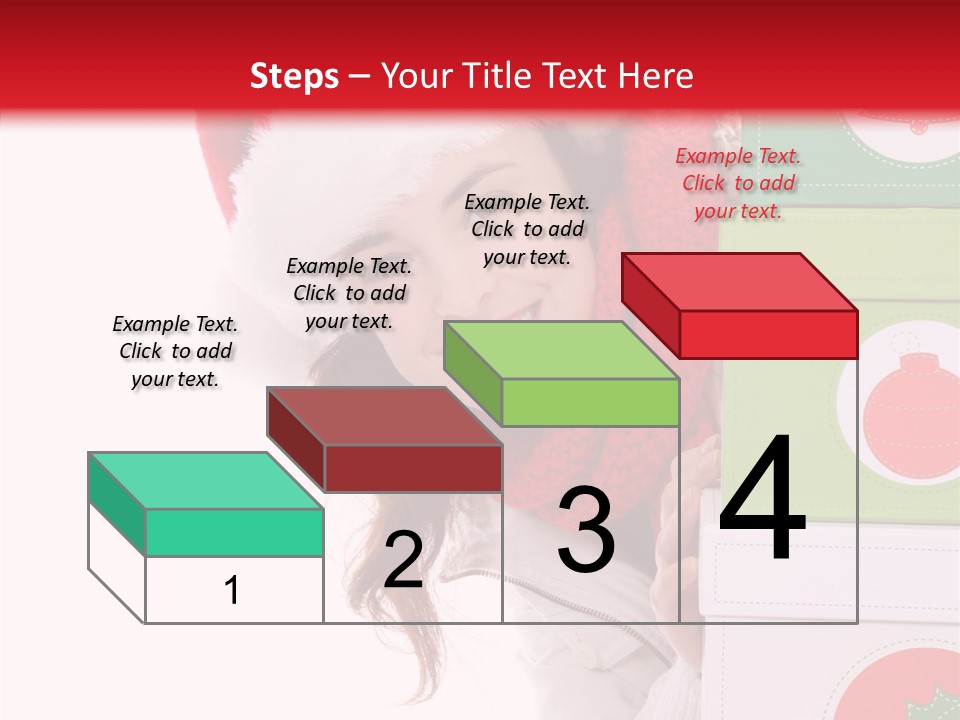 Steps – Your Title Text Here

Example Text. Click to add your text.

Example Text. Click to add your text.

Example Text. Click to add your text.

Example Text. Click to add your text.

1

2

3

4